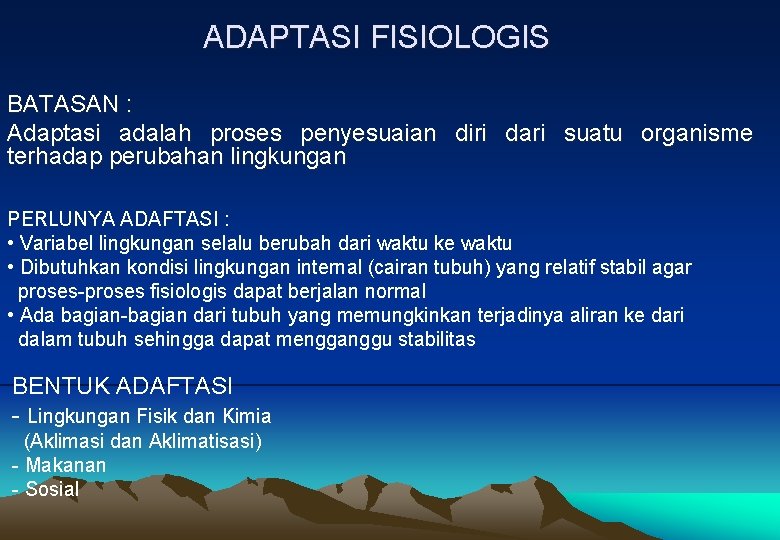 ADAPTASI FISIOLOGIS

BATASAN :
Adaptasi adalah proses penyesuaian diri dari suatu organisme terhadap perubahan lingkungan

PERLUNYA ADAFTASI :
• Variabel lingkungan selalu berubah dari waktu ke waktu
• Dibutuhkan kondisi lingkungan internal (cairan tubuh) yang relatif stabil agar proses-proses fisiologis dapat berjalan normal
• Ada bagian-bagian dari tubuh yang memungkinkan terjadinya aliran ke dari dalam tubuh sehingga dapat mengganggu stabilitas

BENTUK ADAFTASI
- Lingkungan Fisik dan Kimia
(Aklimasi dan Aklimatisasi)
- Makanan
- Sosial